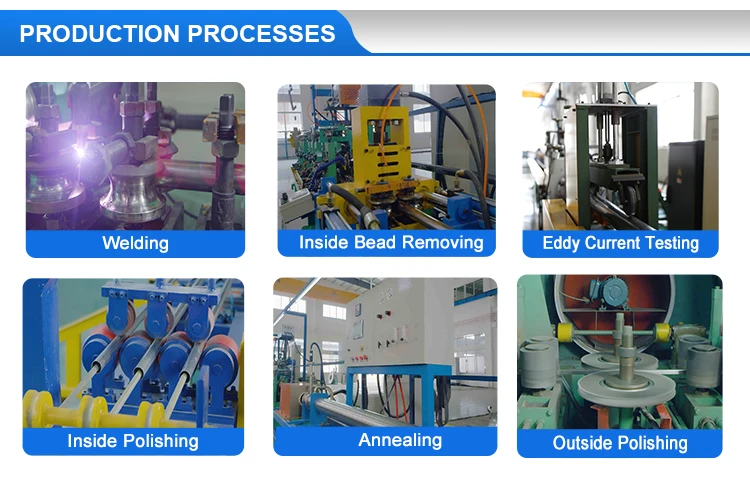 PRODUCTION PROCESSES

Welding

Inside Bead Removing

Eddy Current Testing

Inside Polishing

Annealing

Outside Polishing